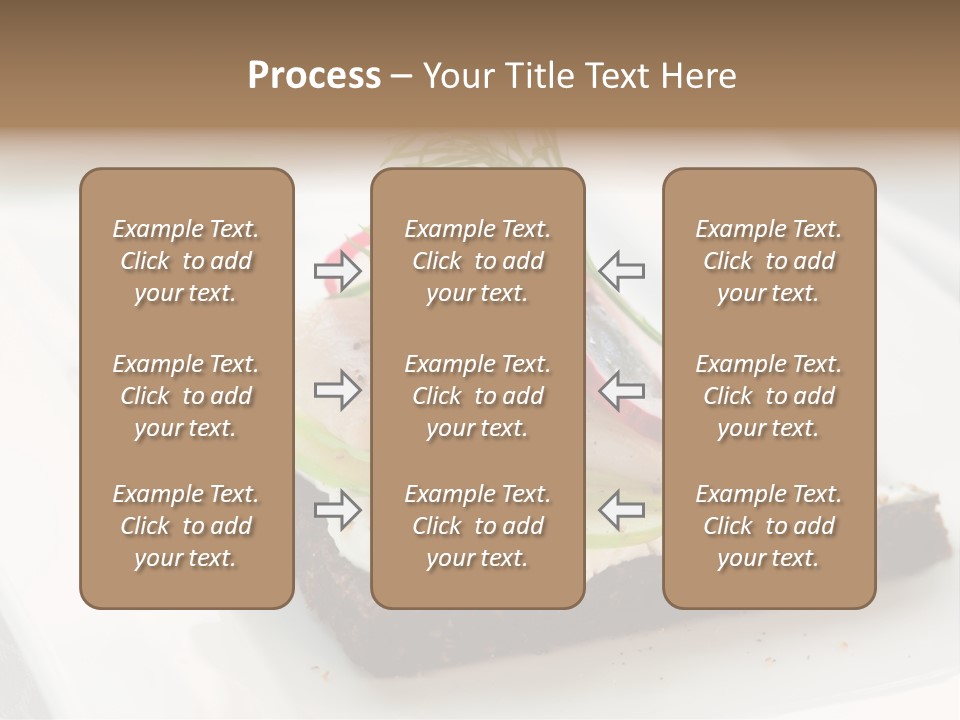 Process – Your Title Text Here

Example Text. Click to add your text.

Example Text. Click to add your text.

Example Text. Click to add your text.

Example Text. Click to add your text.

Example Text. Click to add your text.

Example Text. Click to add your text.

Example Text. Click to add your text.

Example Text. Click to add your text.

Example Text. Click to add your text.